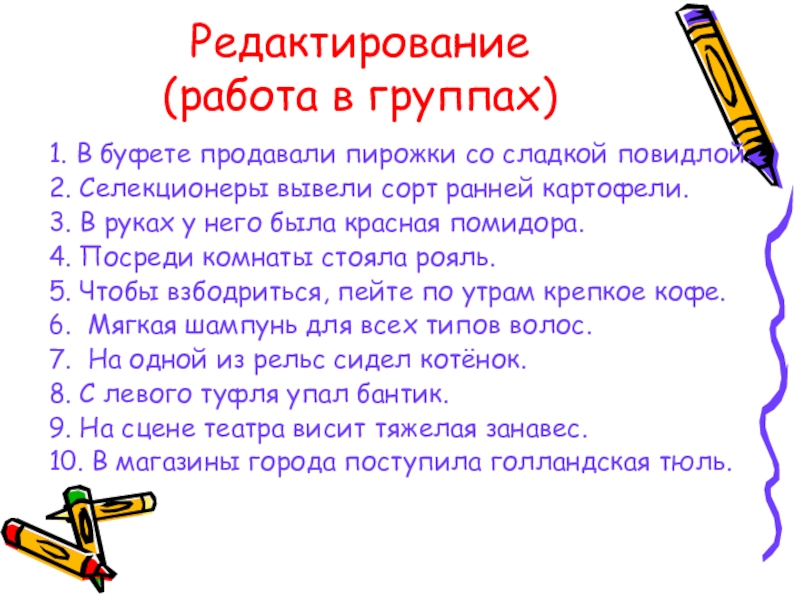 Редактирование
(работа в группах)

1. В буфете продавали пирожки со сладкой повидлой.
2. Селекционеры вывели сорт ранней картофели.
3. В руках у него была красная помидора.
4. Посреди комнаты стояла рояль.
5. Чтобы взбодриться, пейте по утрам крепкое кофе.
6. Мягкая шампунь для всех типов волос.
7. На одной из рельс сидел котёнок.
8. С левого туфля упал бантик.
9. На сцене театра висит тяжелая занавес.
10. В магазины города поступила голландская тюль.